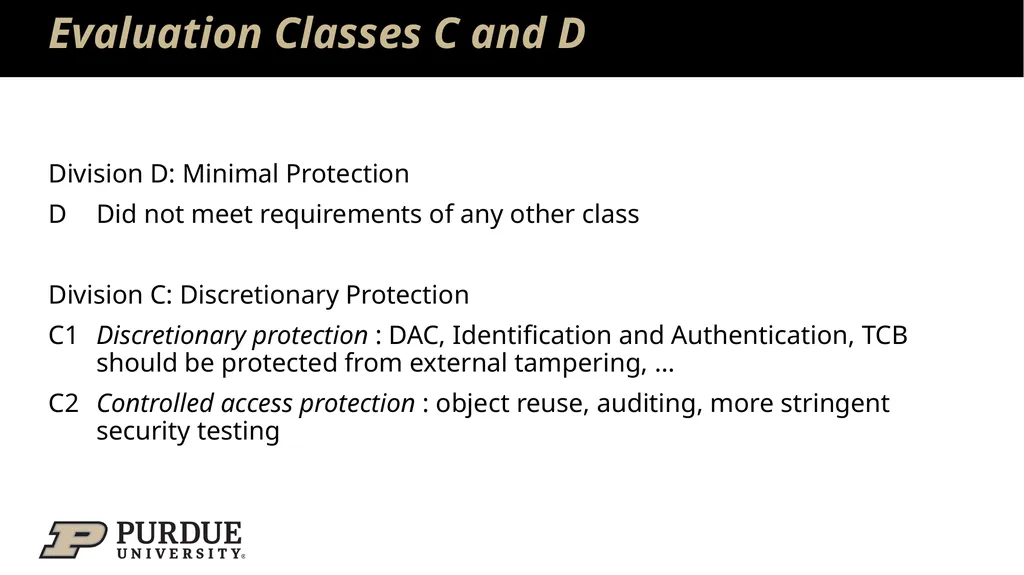 Evaluation Classes C and D

Division D: Minimal Protection

D Did not meet requirements of any other class

Division C: Discretionary Protection

C1 Discretionary protection : DAC, Identification and Authentication, TCB should be protected from external tampering, …

C2 Controlled access protection : object reuse, auditing, more stringent security testing

PURDUE UNIVERSITY®